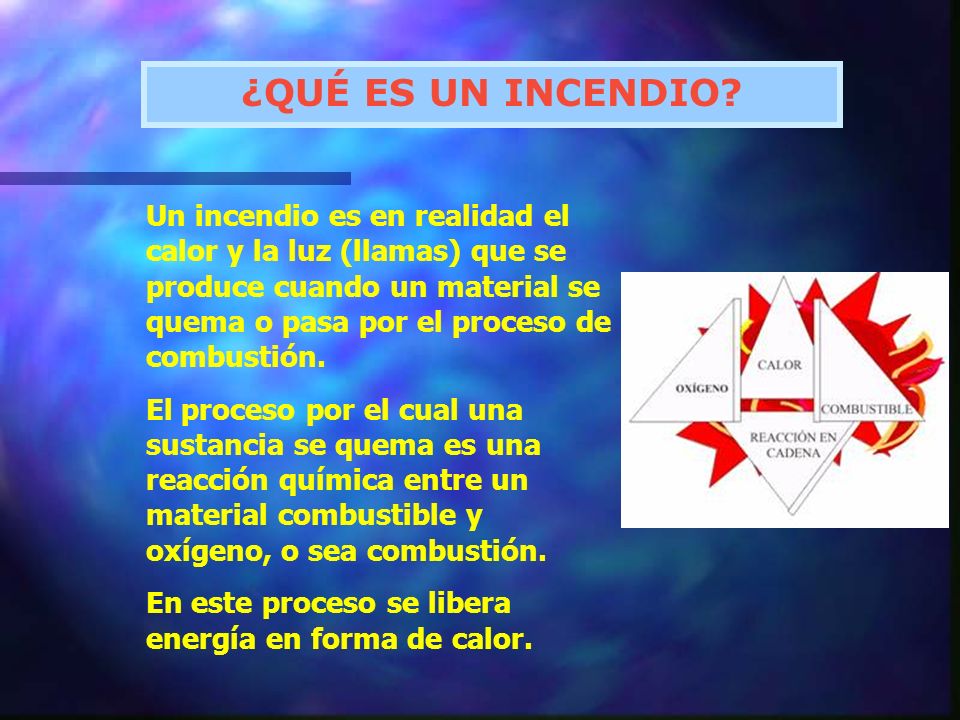 ¿QUÉ ES UN INCENDIO?

Un incendio es en realidad el calor y la luz (llamas) que se produce cuando un material se quema o pasa por el proceso de combustión.

El proceso por el cual una sustancia se quema es una reacción química entre un material combustible y oxígeno, o sea combustión.

En este proceso se libera energía en forma de calor.

OXÍGENO

CALOR

COMBUSTIBLE

REACCIÓN EN CADENA